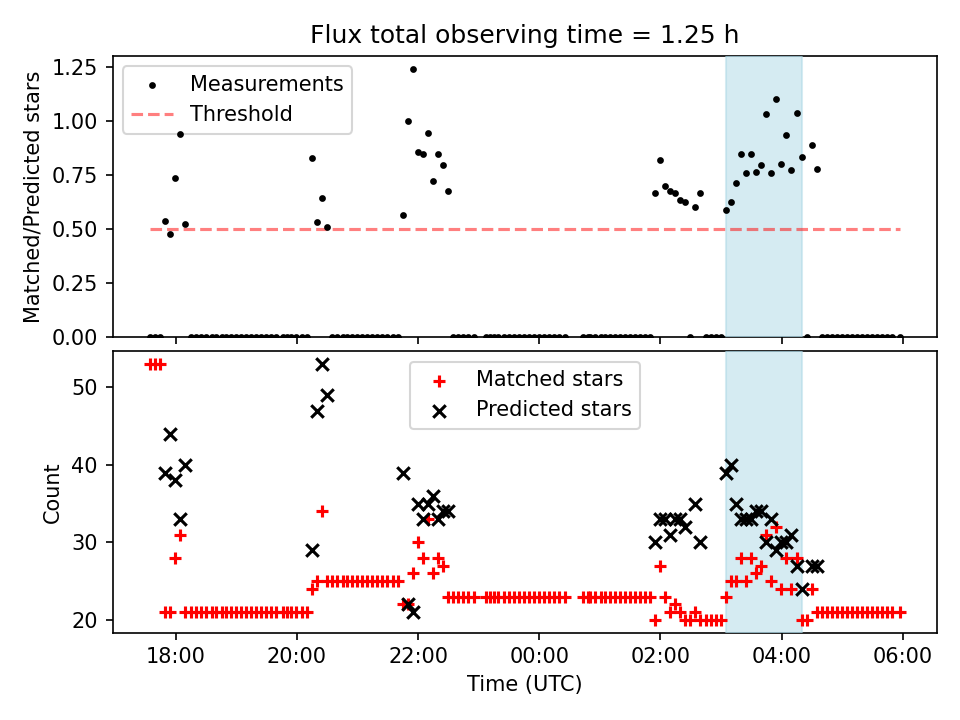 Flux total observing time = 1.25 h

Matched/Predicted stars

1.25
1.00
0.75
0.50
0.25
0.00

Measurements
Threshold

Count

50
40
30
20

Matched stars
Predicted stars

18:00
20:00
22:00
00:00
02:00
04:00
06:00

Time (UTC)